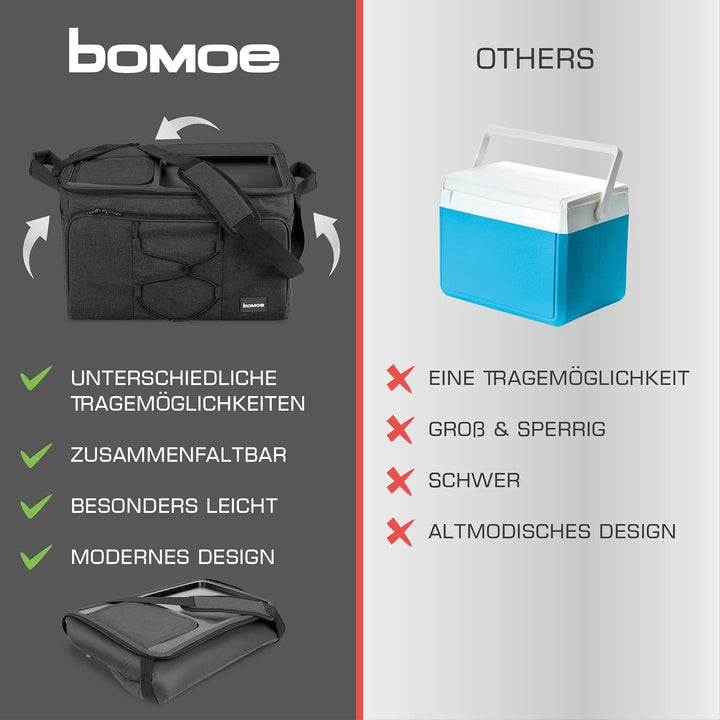 bomoe

bomoe

UNTERSCHIEDLICHE TRAGEMÖGLICHKEITEN

ZUSAMMENFALTBAR

BESONDERS LEICHT

MODERNES DESIGN

OTHERS

EINE TRAGEMÖGLICHKEIT

GROß & SPERRIG

SCHWER

ALTMODISCHES DESIGN